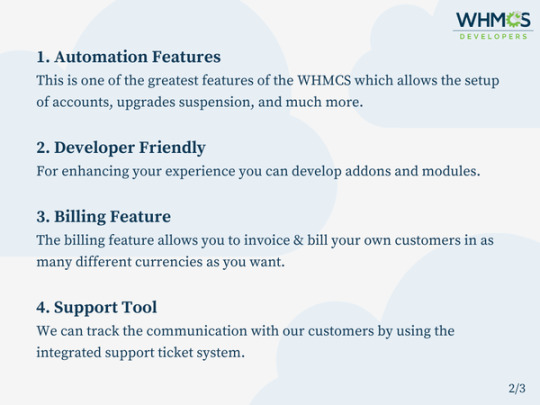 WHMCS
DEVELOPERS

1. Automation Features
This is one of the greatest features of the WHMCS which allows the setup of accounts, upgrades suspension, and much more.

2. Developer Friendly
For enhancing your experience you can develop addons and modules.

3. Billing Feature
The billing feature allows you to invoice & bill your own customers in as many different currencies as you want.

4. Support Tool
We can track the communication with our customers by using the integrated support ticket system.

2/3